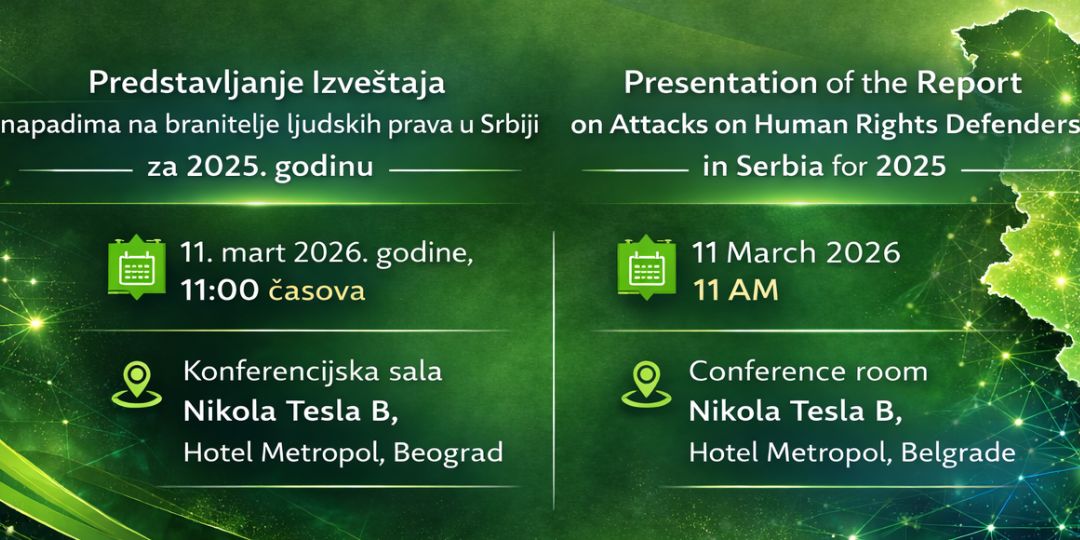 Predstavljanje Izveštaja
napadima na branitelje ljudskih prava u Srbiji
za 2025. godinu

11. mart 2026. godine,
11:00 časova

Konferencijska sala
Nikola Tesla B,
Hotel Metropol, Beograd

Presentation of the Report
on Attacks on Human Rights Defenders
in Serbia for 2025

11 March 2026
11 AM

Conference room
Nikola Tesla B,
Hotel Metropol, Belgrade